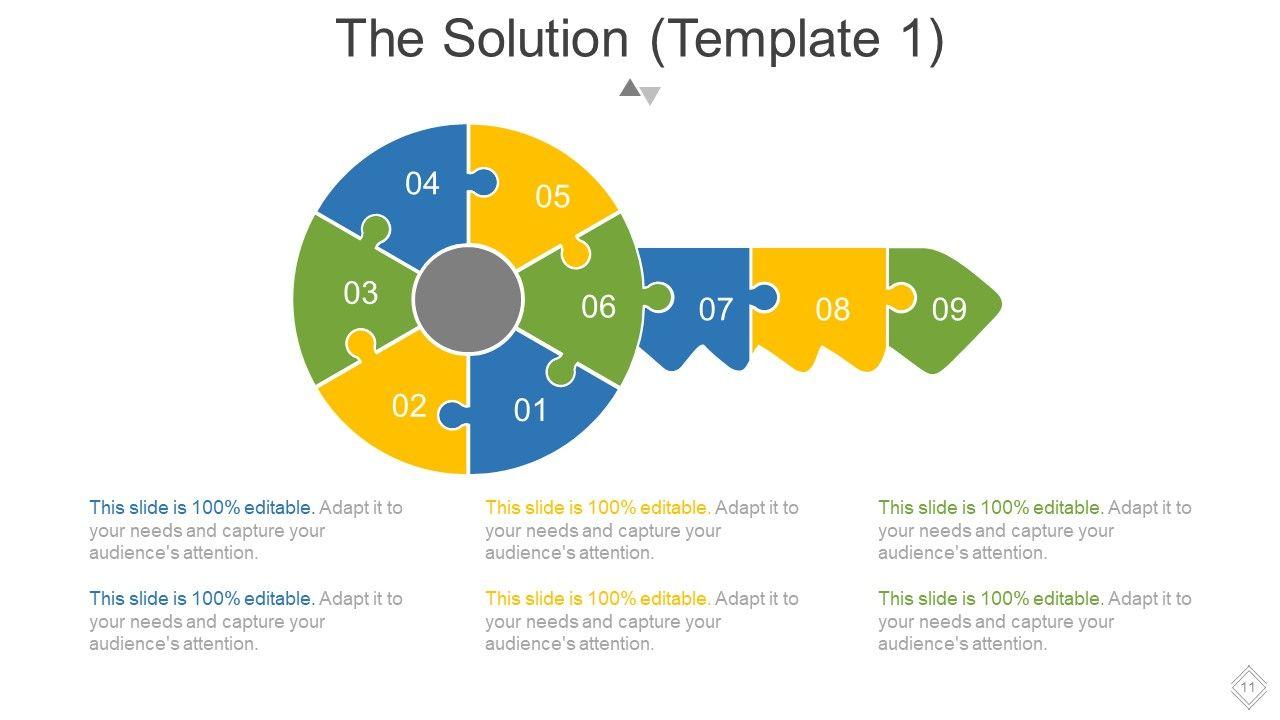 The Solution (Template 1)

04

05

03

06

07

08

09

02

01

This slide is 100% editable. Adapt it to your needs and capture your audience's attention.

This slide is 100% editable. Adapt it to your needs and capture your audience's attention.

This slide is 100% editable. Adapt it to your needs and capture your audience's attention.

This slide is 100% editable. Adapt it to your needs and capture your audience's attention.

This slide is 100% editable. Adapt it to your needs and capture your audience's attention.

This slide is 100% editable. Adapt it to your needs and capture your audience's attention.

11